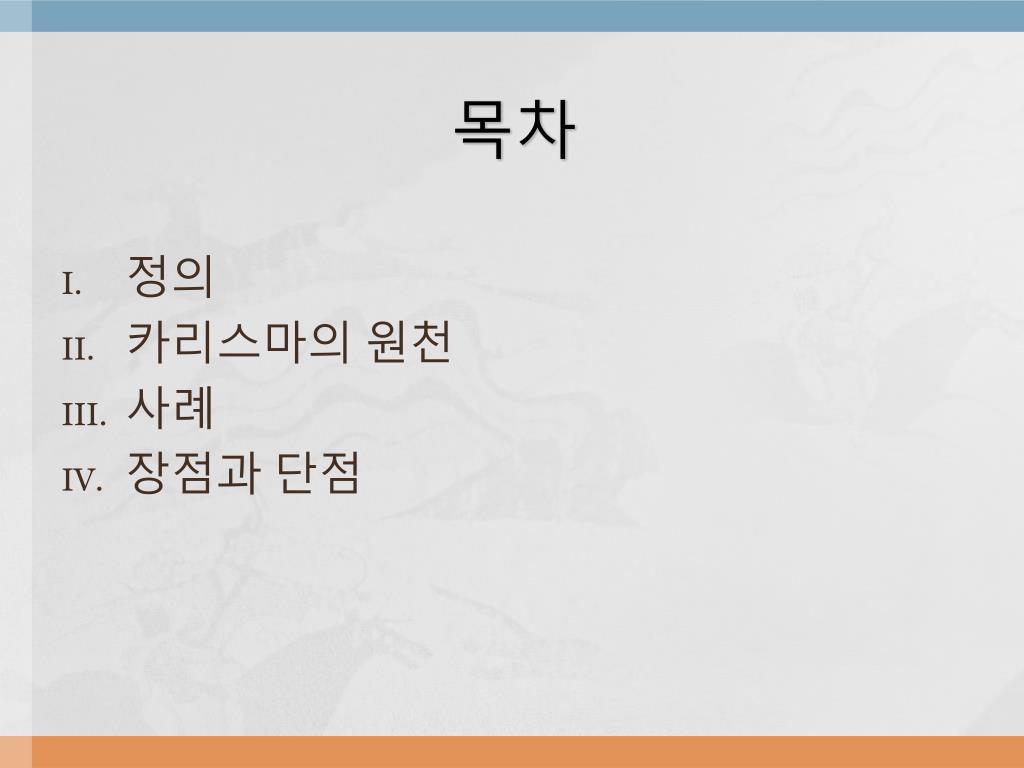 목차

I. 정의
II. 카리스마의 원천
III. 사례
IV. 장점과 단점